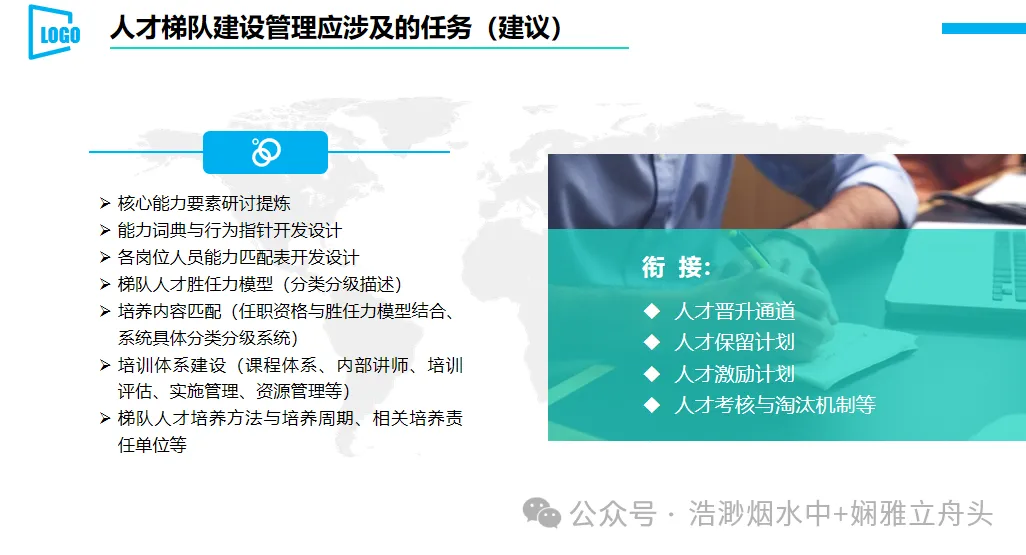 LOGO

人才梯队建设管理应涉及的任务（建议）

➢ 核心能力要素研讨提炼
➢ 能力词典与行为指针开发设计
➢ 各岗位人员能力匹配表开发设计
➢ 梯队人才胜任力模型（分类分级描述）
➢ 培养内容匹配（任职资格与胜任力模型结合、系统具体分类分级系统）
➢ 培训体系建设（课程体系、内部讲师、培训评估、实施管理、资源管理等）
➢ 梯队人才培养方法与培养周期、相关培养责任单位等

衔 接：
◆ 人才晋升通道
◆ 人才保留计划
◆ 人才激励计划
◆ 人才考核与淘汰机制等

公众号 · 浩渺烟水中+娴雅立舟头